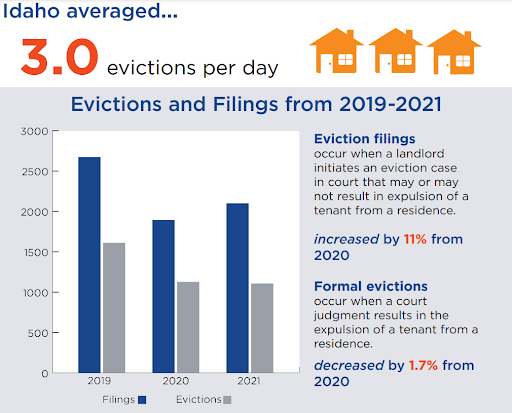 Idaho averaged...

3.0 evictions per day

Evictions and Filings from 2019-2021

3000
2500
2000
1500
1000
500
0
2019
2020
2021
Filings
Evictions

Eviction filings occur when a landlord initiates an eviction case in court that may or may not result in expulsion of a tenant from a residence.

increased by 11% from 2020

Formal evictions occur when a court judgment results in the expulsion of a tenant from a residence.

decreased by 1.7% from 2020